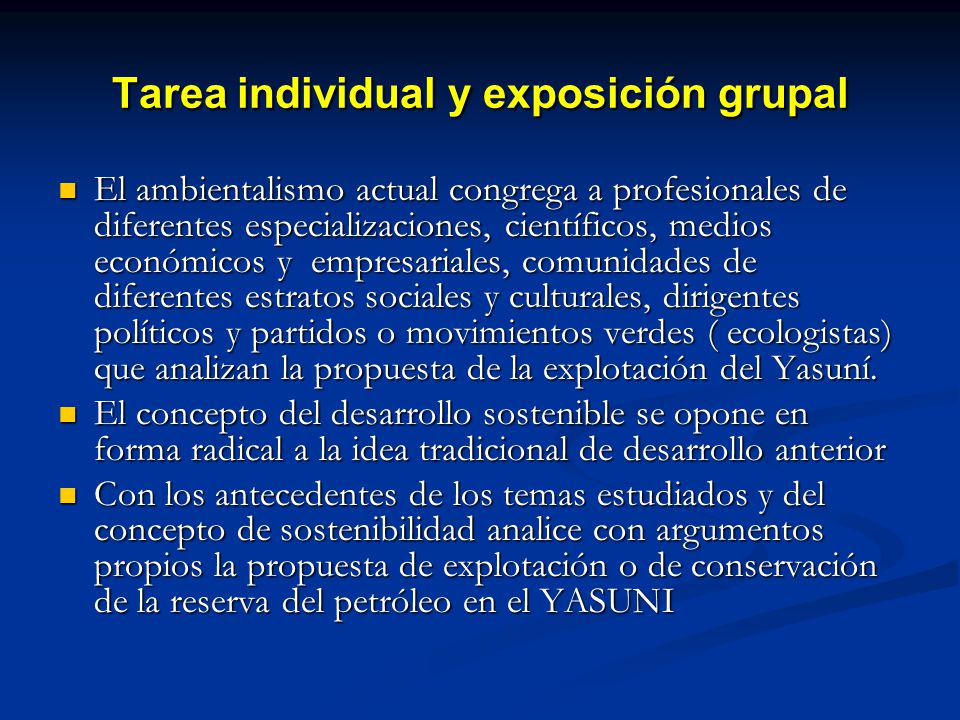 Tarea individual y exposición grupal

- El ambientalismo actual congrega a profesionales de diferentes especializaciones, científicos, medios económicos y empresariales, comunidades de diferentes estratos sociales y culturales, dirigentes políticos y partidos o movimientos verdes ( ecologistas) que analizan la propuesta de la explotación del Yasuní.
- El concepto del desarrollo sostenible se opone en forma radical a la idea tradicional de desarrollo anterior
- Con los antecedentes de los temas estudiados y del concepto de sostenibilidad analice con argumentos propios la propuesta de explotación o de conservación de la reserva del petróleo en el YASUNI